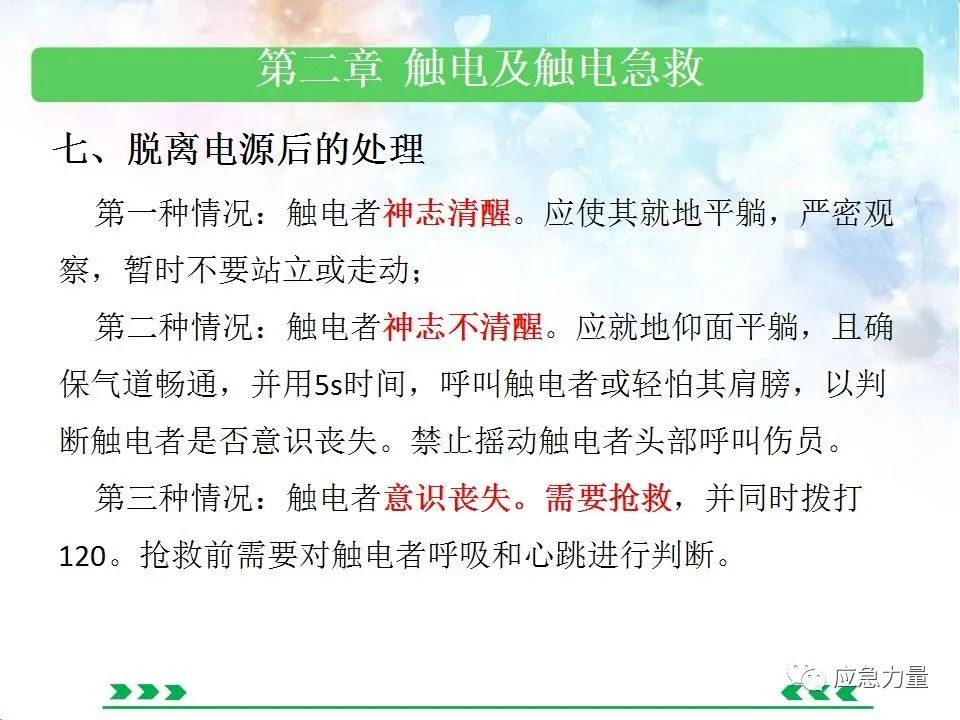 第二章 触电及触电急救

七、脱离电源后的处理

第一种情况：触电者神志清醒。应使其就地平躺，严密观察，暂时不要站立或走动；

第二种情况：触电者神志不清醒。应就地仰面平躺，且确保气道畅通，并用5s时间，呼叫触电者或轻怕其肩膀，以判断触电者是否意识丧失。禁止摇动触电者头部呼叫伤员。

第三种情况：触电者意识丧失。需要抢救，并同时拨打120。抢救前需要对触电者呼吸和心跳进行判断。

应急力量